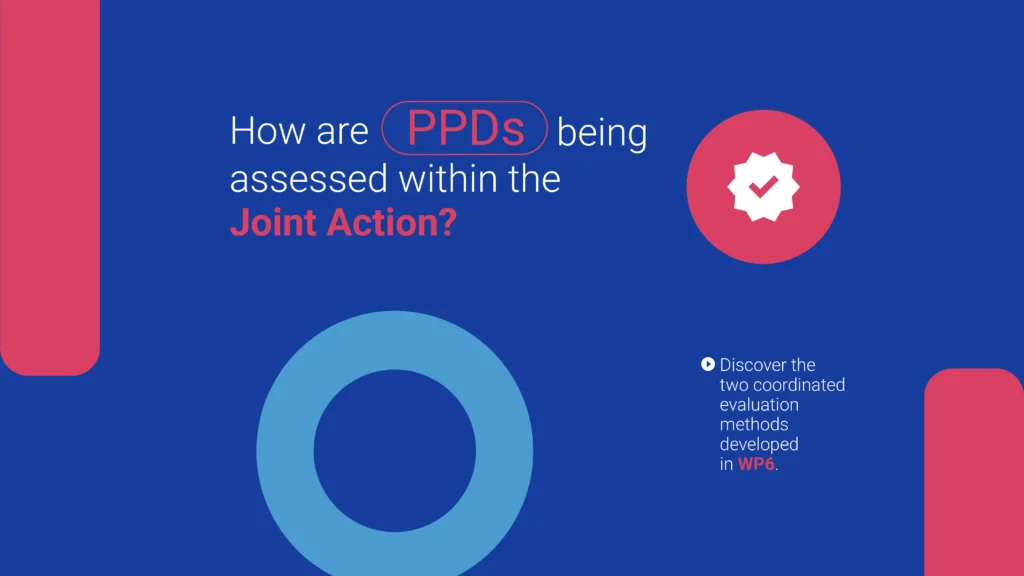 How are PPDs being assessed within the Joint Action?

Discover the two coordinated evaluation methods developed in WP6.